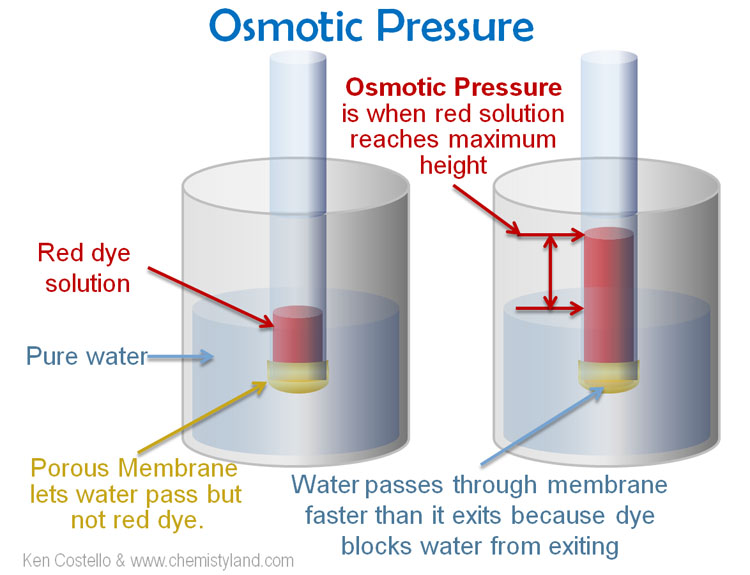 Osmotic Pressure

Osmotic Pressure is when red solution reaches maximum height

Red dye solution

Pure water

Porous Membrane lets water pass but not red dye.

Water passes through membrane faster than it exits because dye blocks water from exiting

Ken Costello & www.chemistyland.com